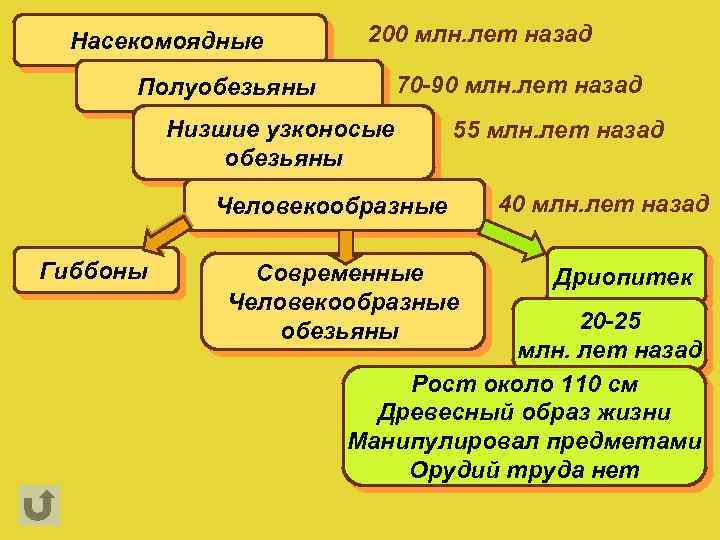 Насекомоядные
200 млн.лет назад
Полуобезьяны
70-90 млн.лет назад
Низшие узконосые обезьяны
55 млн.лет назад
Человекообразные
40 млн.лет назад
Гиббоны
Современные Человекообразные обезьяны
Дриопитек
20-25 млн. лет назад
Рост около 110 см
Древесный образ жизни
Манипулировал предметами
Орудий труда нет